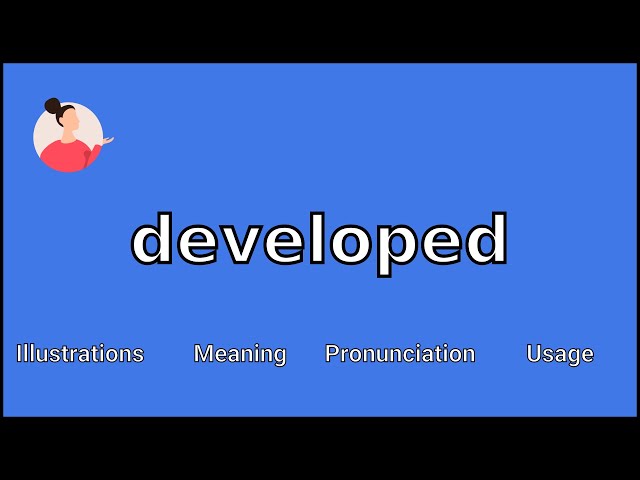 developed

Illustrations Meaning Pronunciation Usage